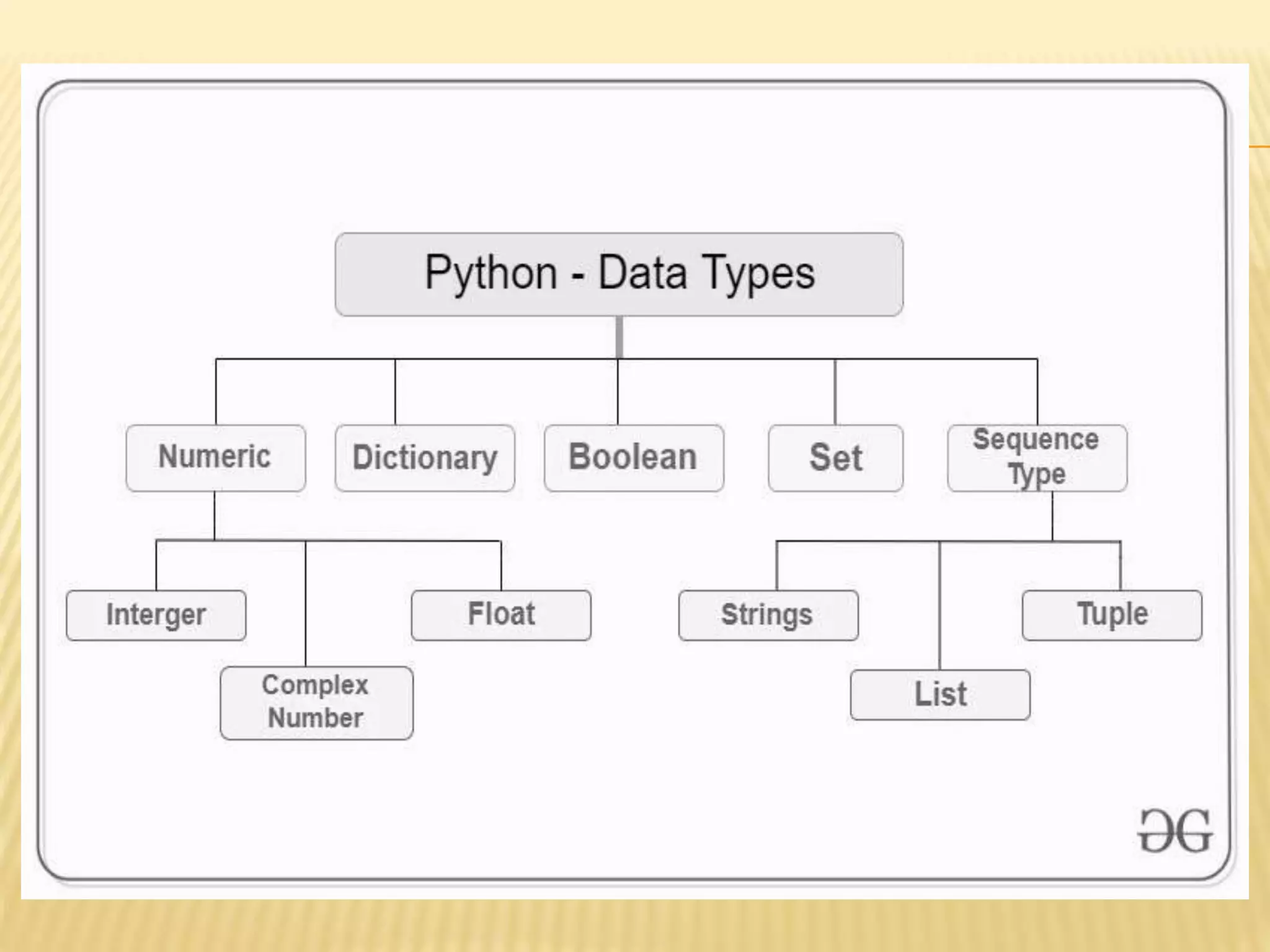 Python - Data Types

Numeric

Dictionary

Boolean

Set

Sequence Type

Interger

Complex Number

Float

Strings

List

Tuple

ƏG